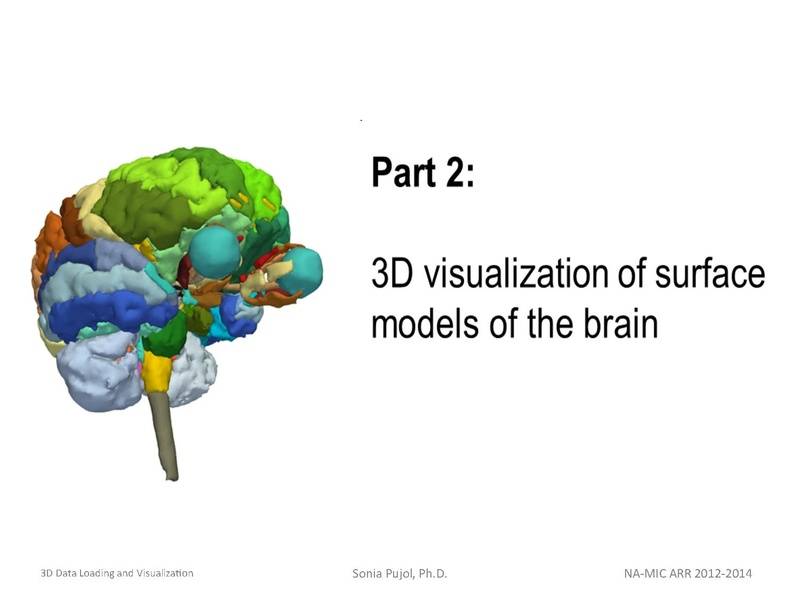 Part 2:

3D visualization of surface models of the brain

3D Data Loading and Visualization

Sonia Pujol, Ph.D.

NA-MIC ARR 2012-2014